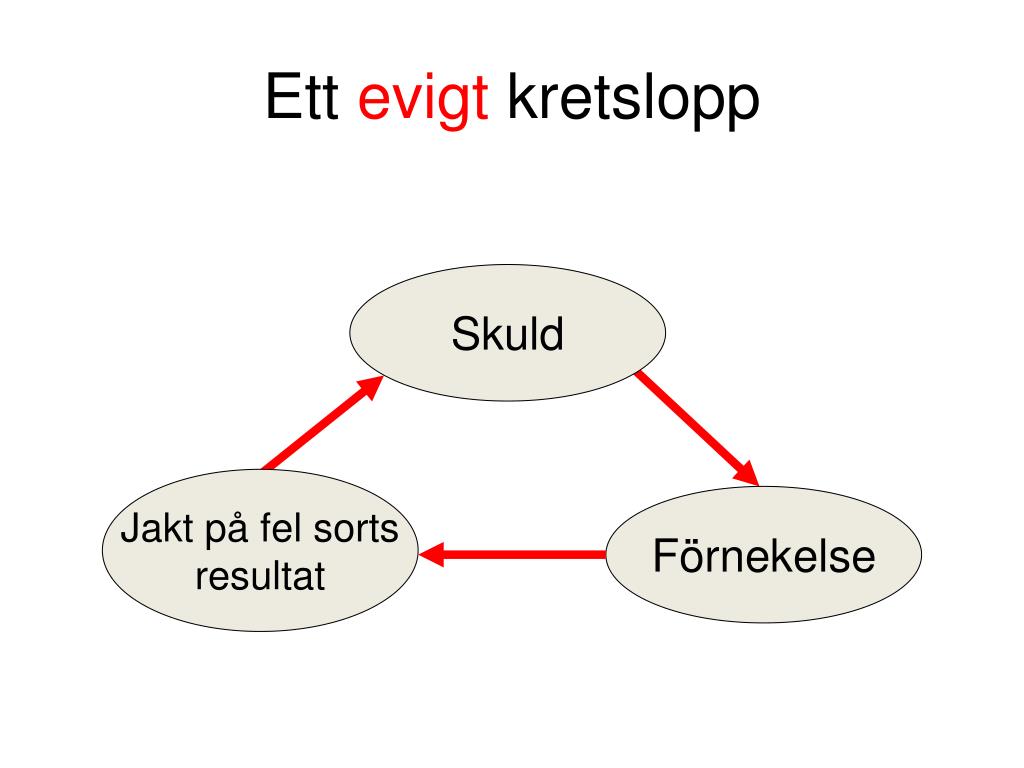 Ett evigt kretslopp

Skuld

Jakt på fel sorts resultat

Förnekelse